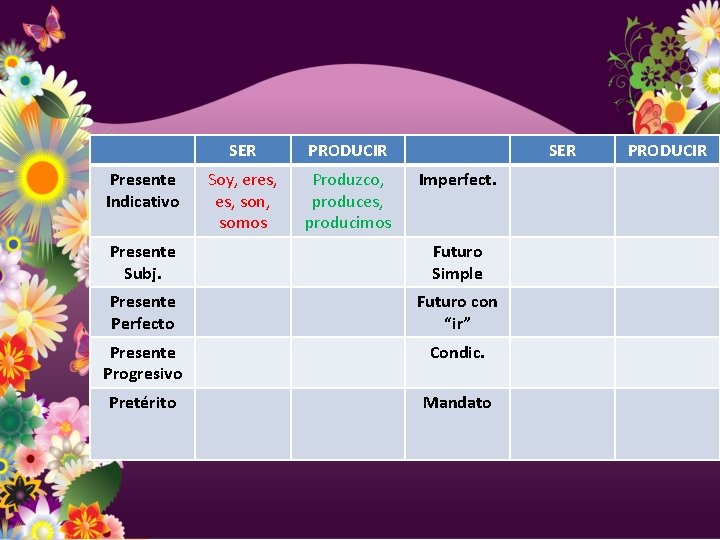 | | SER | PRODUCIR | | SER | PRODUCIR |
|---|---|---|---|---|---|
| Presente Indicativo | Soy, eres, es, son, somos | Produzco, produces, producimos | Imperfect. | | |
| Presente Subj. | | | Futuro Simple | | |
| Presente Perfecto | | | Futuro con “ir” | | |
| Presente Progresivo | | | Condic. | | |
| Pretérito | | | Mandato | | |